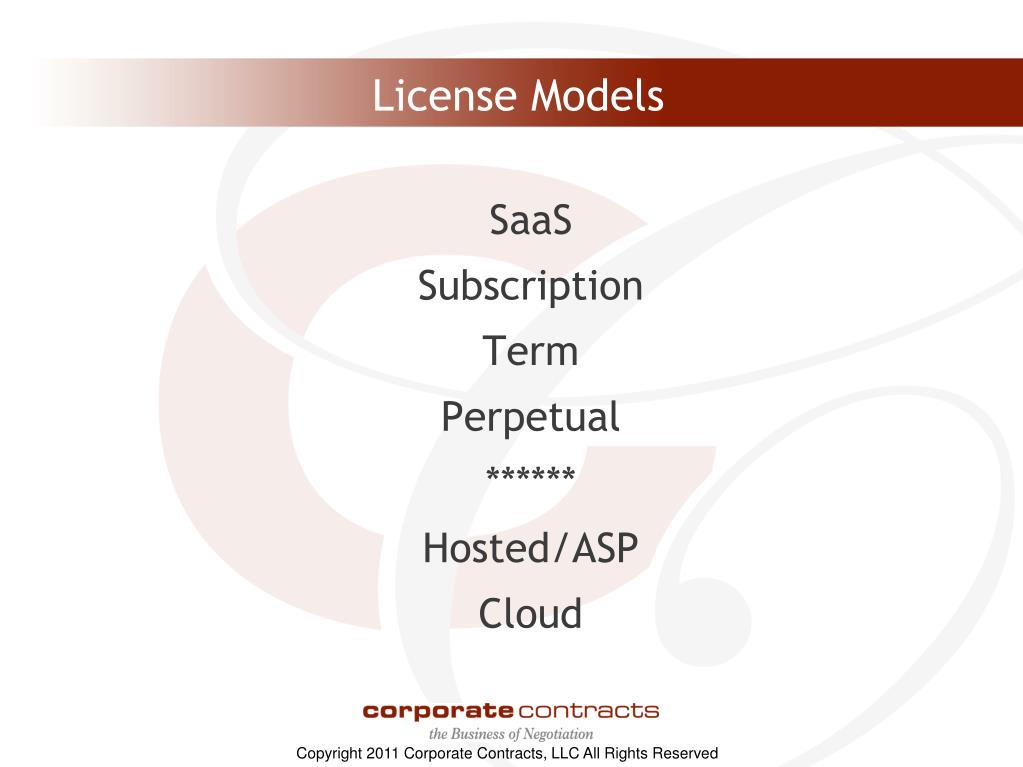 License Models

SaaS
Subscription
Term
Perpetual
******
Hosted/ASP
Cloud

corporate contracts
the Business of Negotiation
Copyright 2011 Corporate Contracts, LLC All Rights Reserved